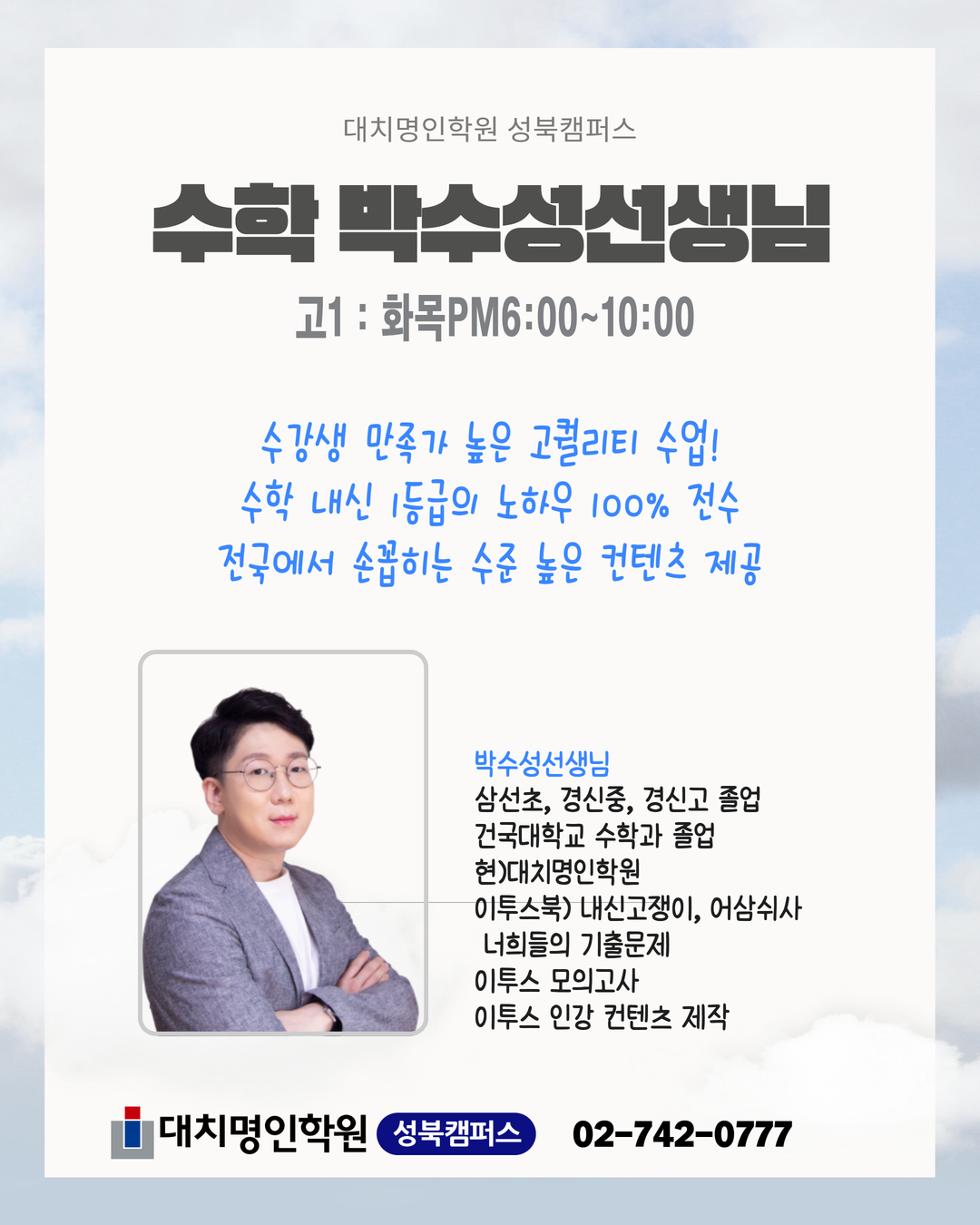 대치명인학원 성북캠퍼스

수학 박수성선생님

고1 : 화목PM6:00~10:00

수강생 만족가 높은 고퀄리티 수업!
수학 내신 1등급의 노하우 100% 전수
전국에서 손꼽히는 수준 높은 컨텐츠 제공

박수성선생님
삼선초, 경신중, 경신고 졸업
건국대학교 수학과 졸업
현)대치명인학원
이투스북) 내신고쟁이, 어삼쉬사
너희들의 기출문제
이투스 모의고사
이투스 인강 컨텐츠 제작

대치명인학원 성북캠퍼스 02-742-0777